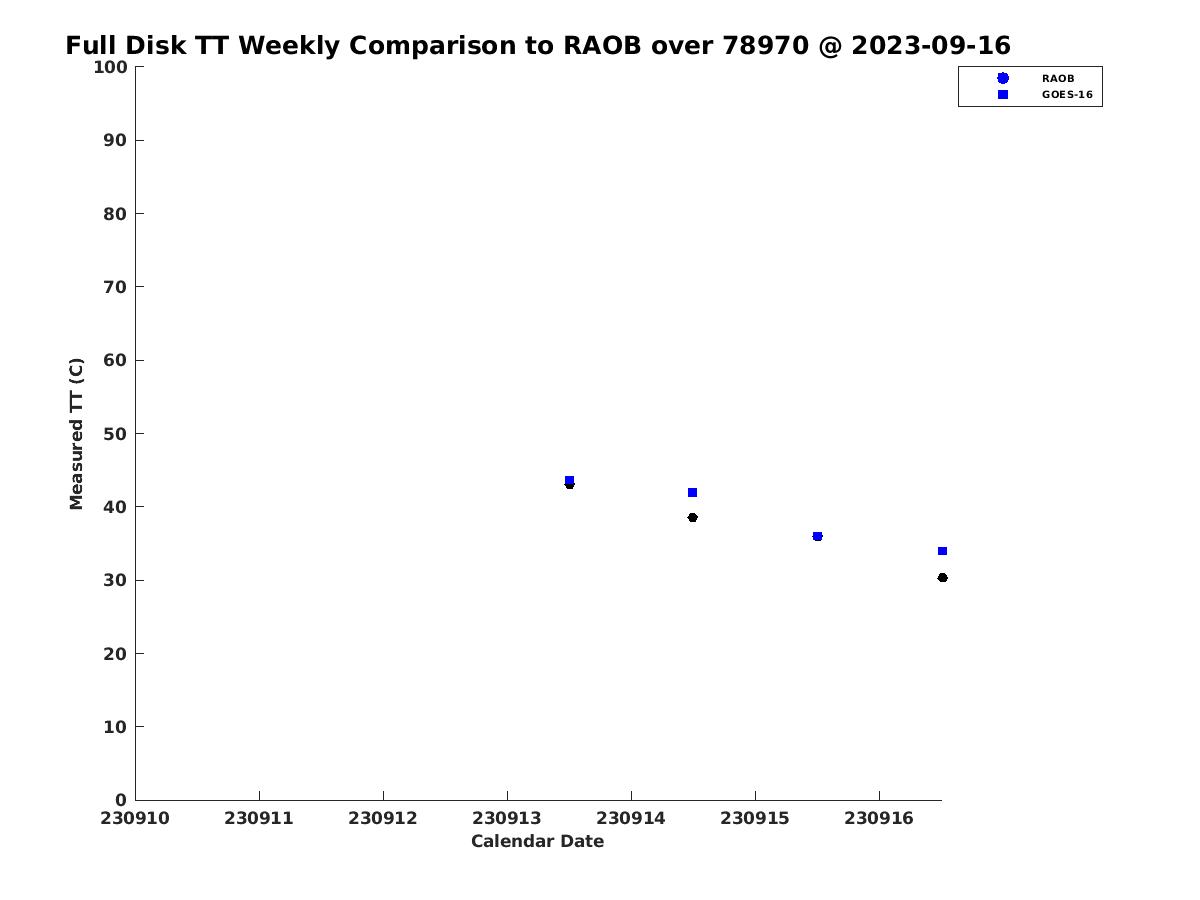 Full Disk TT Weekly Comparison to RAOB over 78970 @ 2023-09-16

RAOB
GOES-16

Measured TT (C)

100
90
80
70
60
50
40
30
20
10
0

230910 230911 230912 230913 230914 230915 230916

Calendar Date